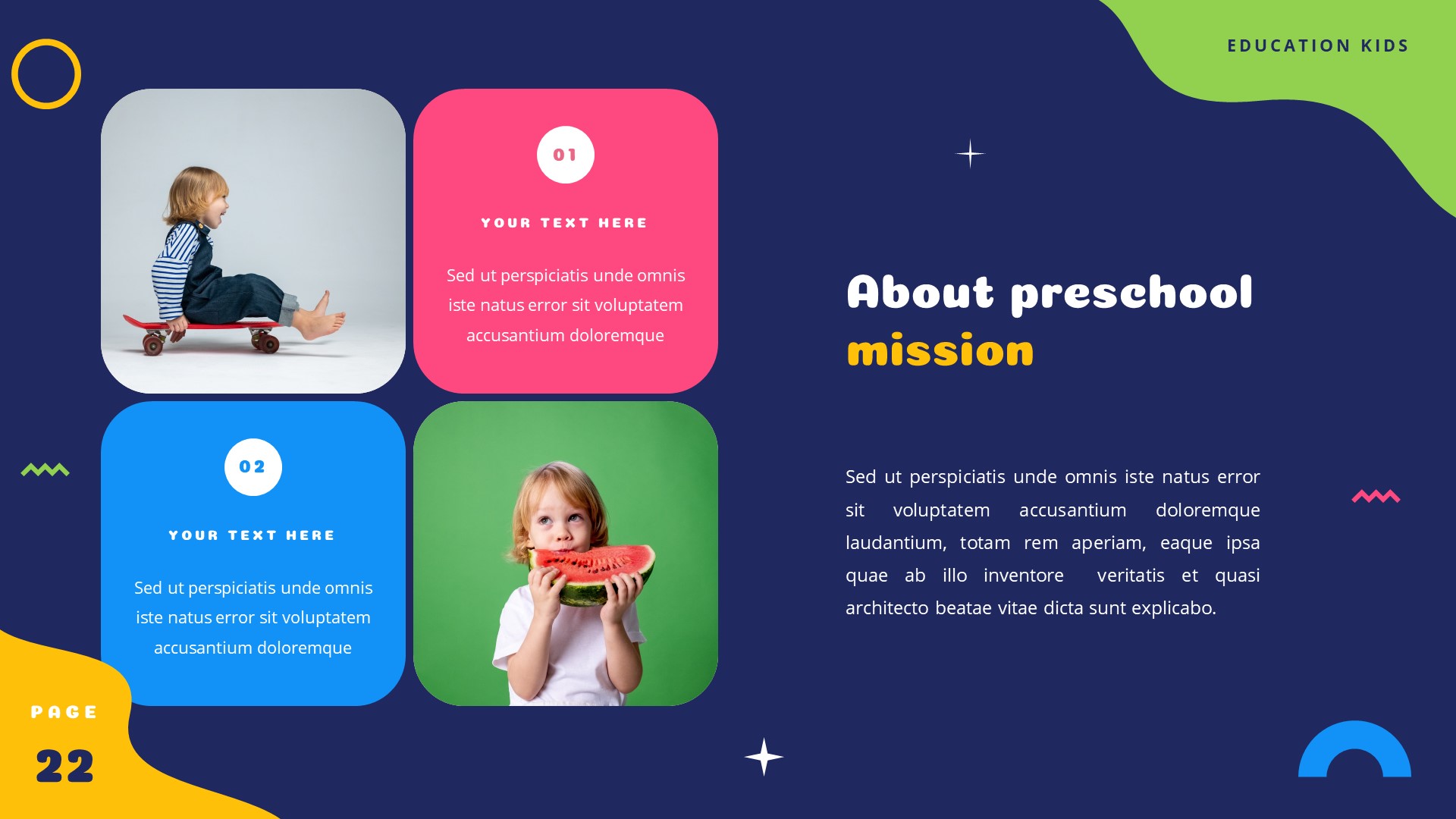 EDUCATION KIDS

01

YOUR TEXT HERE

Sed ut perspiciatis unde omnis iste natus error sit voluptatem accusantium doloremque

02

YOUR TEXT HERE

Sed ut perspiciatis unde omnis iste natus error sit voluptatem accusantium doloremque

About preschool mission

Sed ut perspiciatis unde omnis iste natus error sit voluptatem accusantium doloremque laudantium, totam rem aperiam, eaque ipsa quae ab illo inventore veritatis et quasi architecto beatae vitae dicta sunt explicabo.

PAGE

22